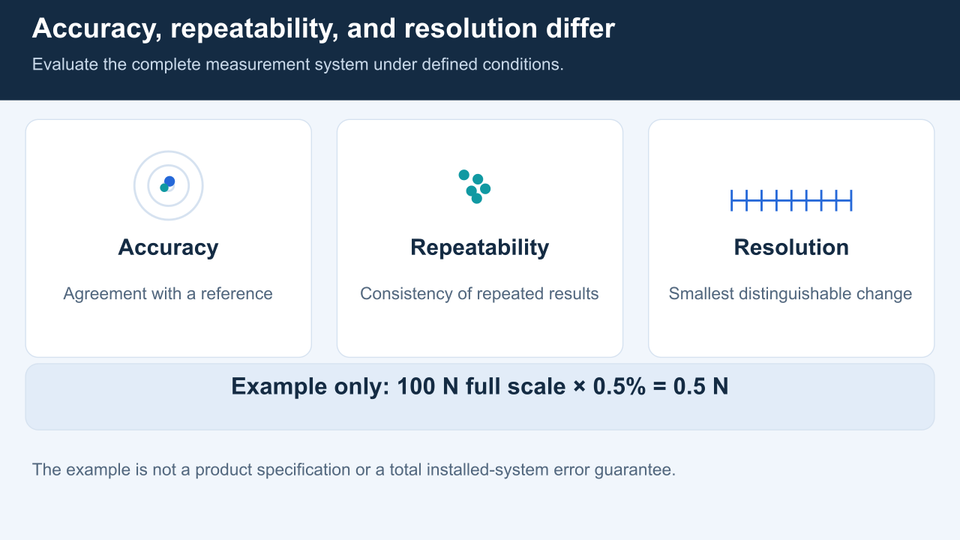 Accuracy, repeatability, and resolution differ

Evaluate the complete measurement system under defined conditions.

Accuracy

Agreement with a reference

Repeatability

Consistency of repeated results

Resolution

Smallest distinguishable change

Example only: 100 N full scale × 0.5% = 0.5 N

The example is not a product specification or a total installed-system error guarantee.